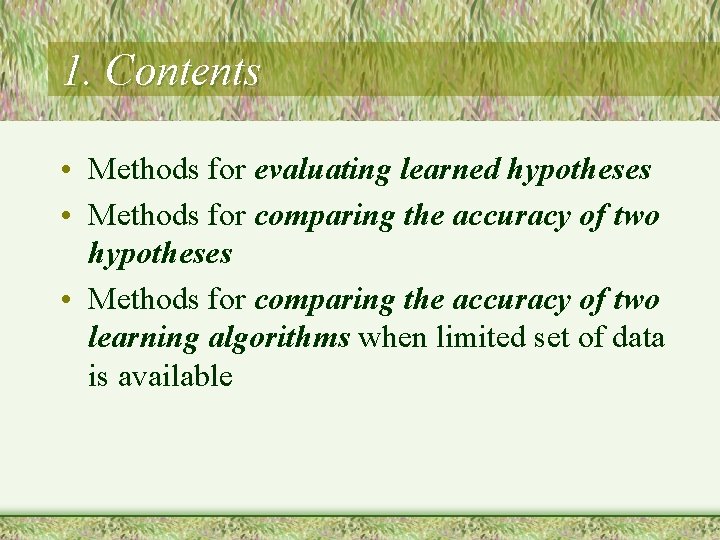 1. Contents

• Methods for evaluating learned hypotheses
• Methods for comparing the accuracy of two hypotheses
• Methods for comparing the accuracy of two learning algorithms when limited set of data is available